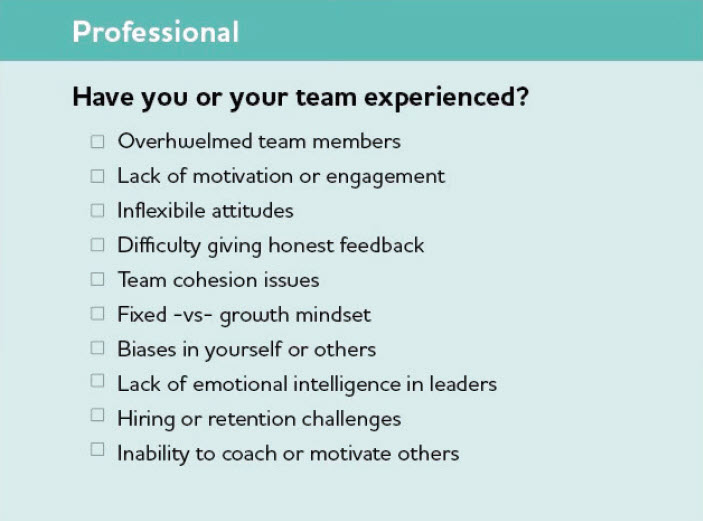 Professional

Have you or your team experienced?

☐ Overhwelmed team members
☐ Lack of motivation or engagement
☐ Inflexibile attitudes
☐ Difficulty giving honest feedback
☐ Team cohesion issues
☐ Fixed -vs- growth mindset
☐ Biases in yourself or others
☐ Lack of emotional intelligence in leaders
☐ Hiring or retention challenges
☐ Inability to coach or motivate others